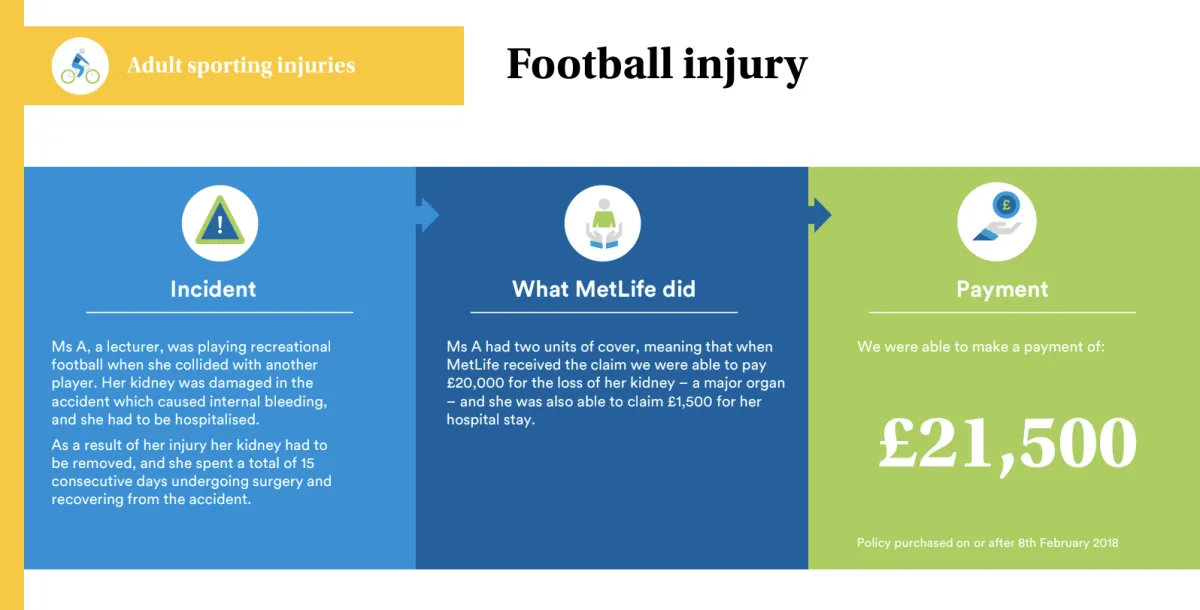 Adult sporting injuries

Football injury

Incident

Ms A, a lecturer, was playing recreational football when she collided with another player. Her kidney was damaged in the accident which caused internal bleeding, and she had to be hospitalised.

As a result of her injury her kidney had to be removed, and she spent a total of 15 consecutive days undergoing surgery and recovering from the accident.

What MetLife did

Ms A had two units of cover, meaning that when MetLife received the claim we were able to pay £20,000 for the loss of her kidney – a major organ – and she was also able to claim £1,500 for her hospital stay.

Payment

We were able to make a payment of:

£21,500

Policy purchased on or after 8th February 2018